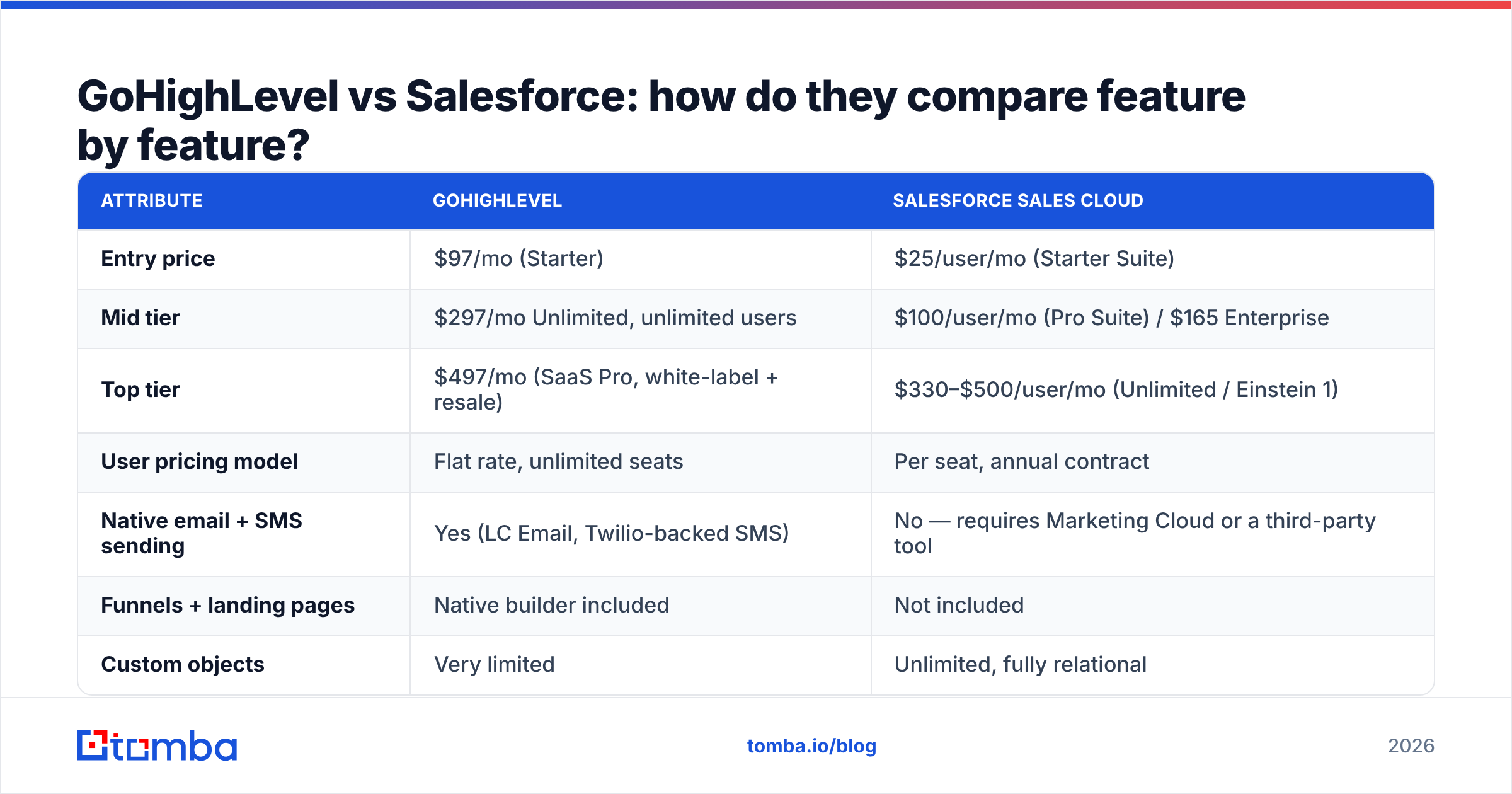 GoHighLevel vs Salesforce: how do they compare feature by feature?

| ATTRIBUTE | GOHIGHLEVEL | SALESFORCE SALES CLOUD |
|---|---|---|
| Entry price | \$97/mo (Starter) | \$25/user/mo (Starter Suite) |
| Mid tier | \$297/mo Unlimited, unlimited users | \$100/user/mo (Pro Suite) / \$165 Enterprise |
| Top tier | \$497/mo (SaaS Pro, white-label + resale) | \$330–\$500/user/mo (Unlimited / Einstein 1) |
| User pricing model | Flat rate, unlimited seats | Per seat, annual contract |
| Native email + SMS sending | Yes (LC Email, Twilio-backed SMS) | No — requires Marketing Cloud or a third-party tool |
| Funnels + landing pages | Native builder included | Not included |
| Custom objects | Very limited | Unlimited, fully relational |

tomba

tomba.io/blog

2026